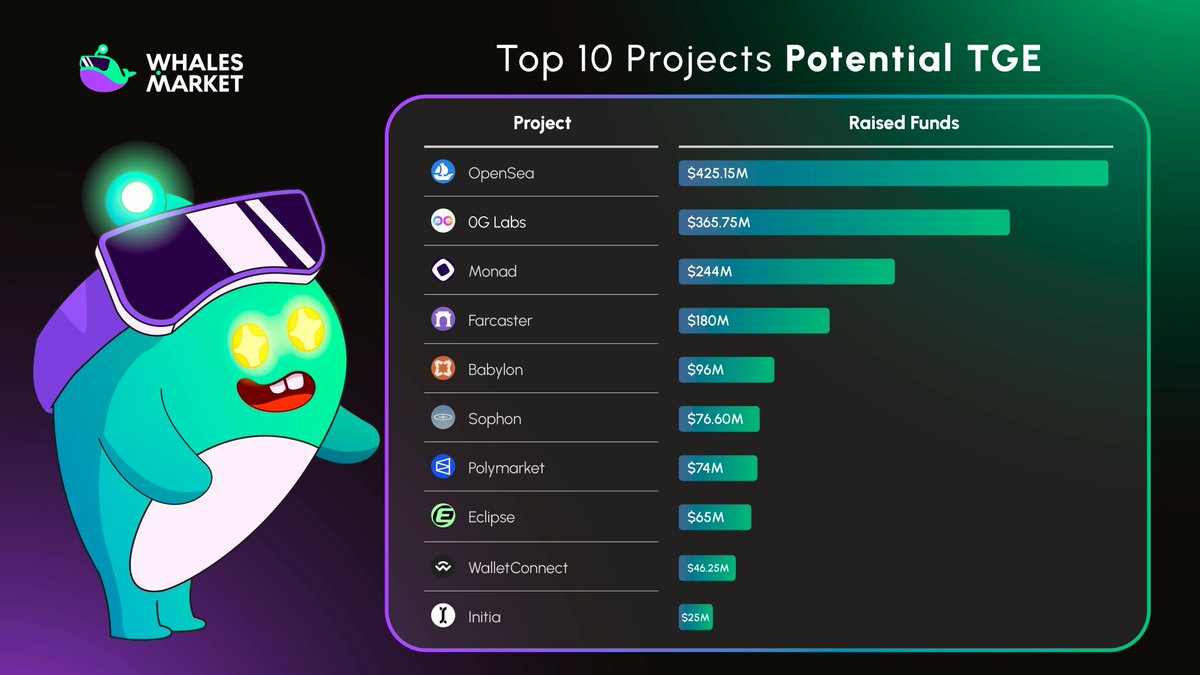 WHALES MARKET

Top 10 Projects Potential TGE

| Project | Raised Funds |
|---|---|
| OpenSea | $425.15M |
| 0G Labs | $365.75M |
| Monad | $244M |
| Farcaster | $180M |
| Babylon | $96M |
| Sophon | $76.60M |
| Polymarket | $74M |
| Eclipse | $65M |
| WalletConnect | $46.25M |
| Initia | $25M |